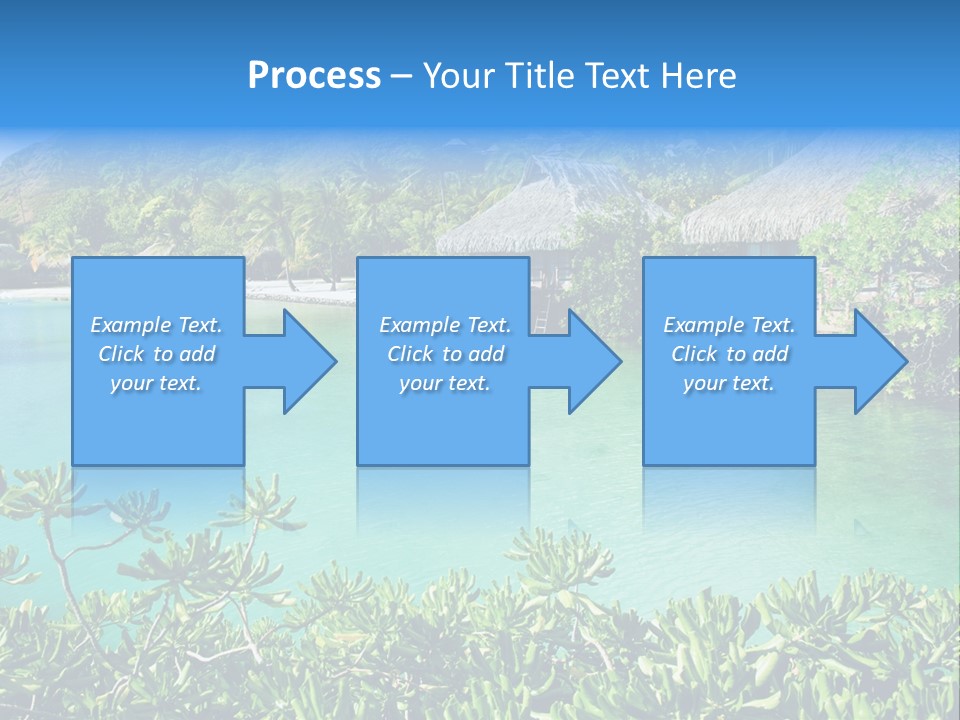 Process – Your Title Text Here

Example Text. Click to add your text.

Example Text. Click to add your text.

Example Text. Click to add your text.